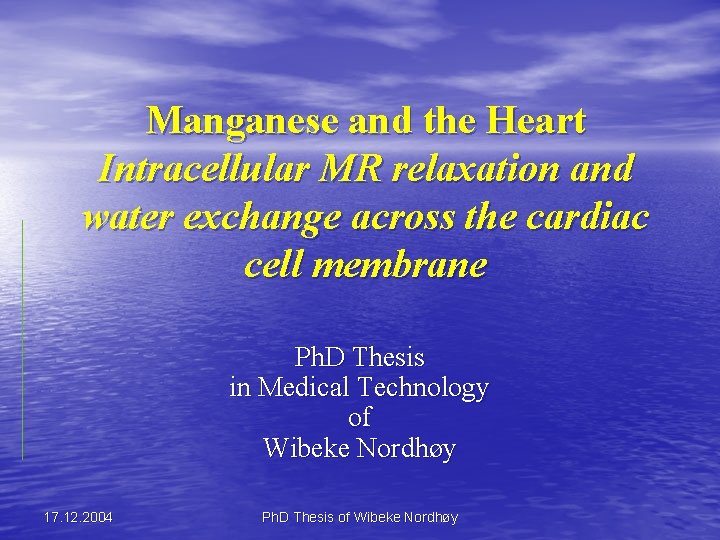 Manganese and the Heart
Intracellular MR relaxation and water exchange across the cardiac cell membrane

PhD Thesis
in Medical Technology
of
Wibeke Nordhøy

17.12.2004

PhD Thesis of Wibeke Nordhøy